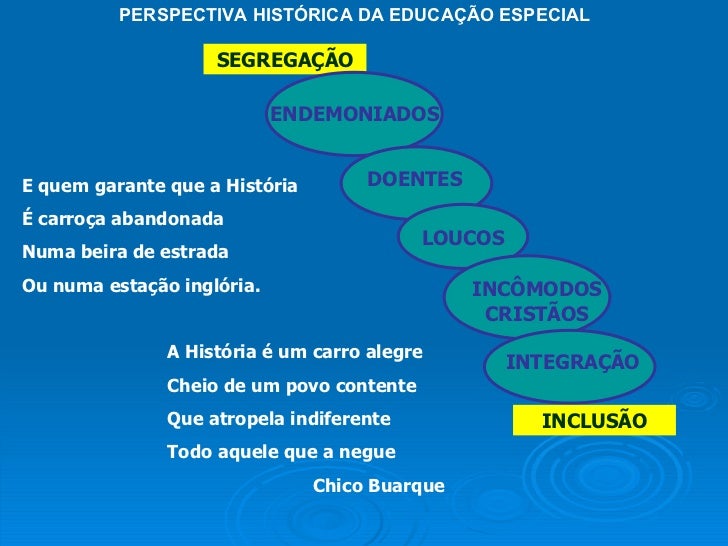 PERSPECTIVA HISTÓRICA DA EDUCAÇÃO ESPECIAL

SEGREGAÇÃO

ENDEMONIADOS

DOENTES

LOUCOS

INCÔMODOS CRISTÃOS

INTEGRAÇÃO

INCLUSÃO

E quem garante que a História
É carroça abandonada
Numa beira de estrada
Ou numa estação inglória.

A História é um carro alegre
Cheio de um povo contente
Que atropela indiferente
Todo aquele que a negue

Chico Buarque